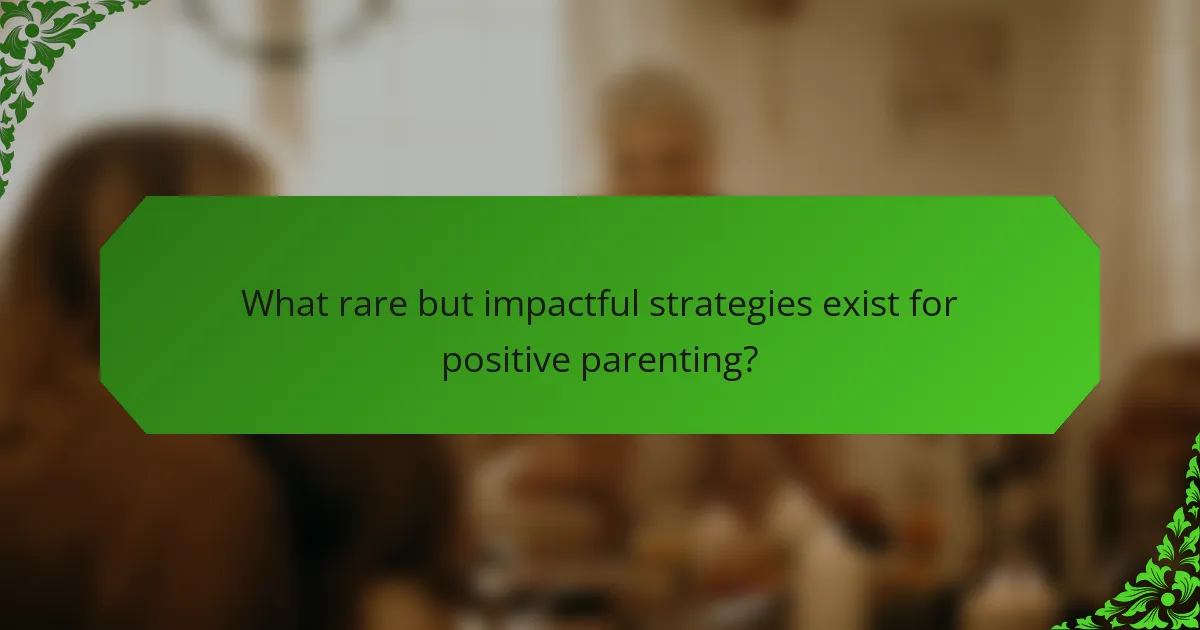 What rare but impactful strategies exist for positive parenting?